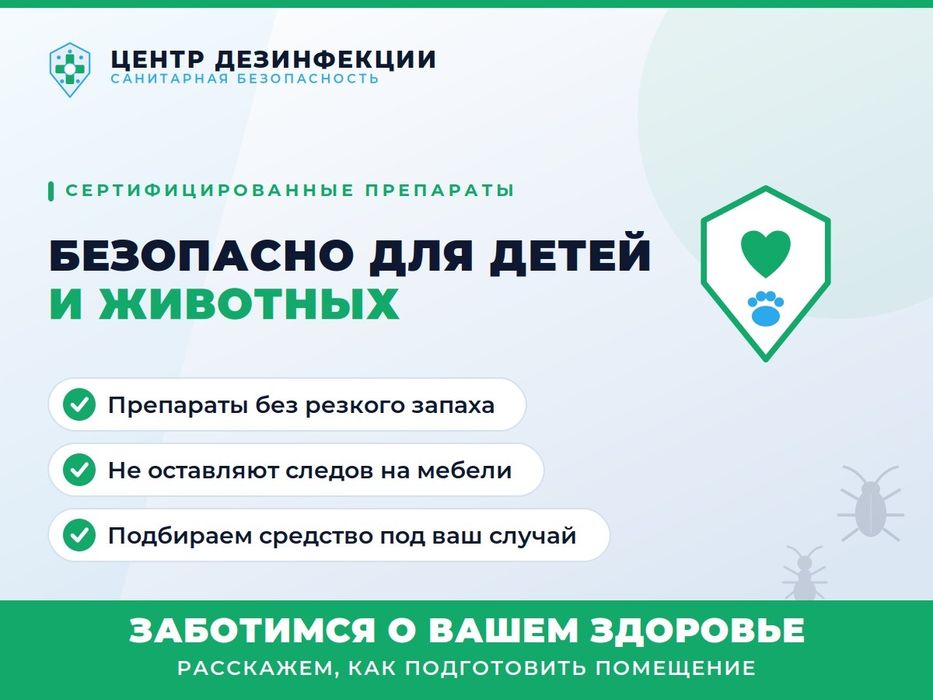 ЦЕНТР ДЕЗИНФЕКЦИИ
САНИТАРНАЯ БЕЗОПАСНОСТЬ

СЕРТИФИЦИРОВАННЫЕ ПРЕПАРАТЫ

БЕЗОПАСНО ДЛЯ ДЕТЕЙ И ЖИВОТНЫХ

Препараты без резкого запаха

Не оставляют следов на мебели

Подбираем средство под ваш случай

ЗАБОТИМСЯ О ВАШЕМ ЗДОРОВЬЕ
РАССКАЖЕМ, КАК ПОДГОТОВИТЬ ПОМЕЩЕНИЕ